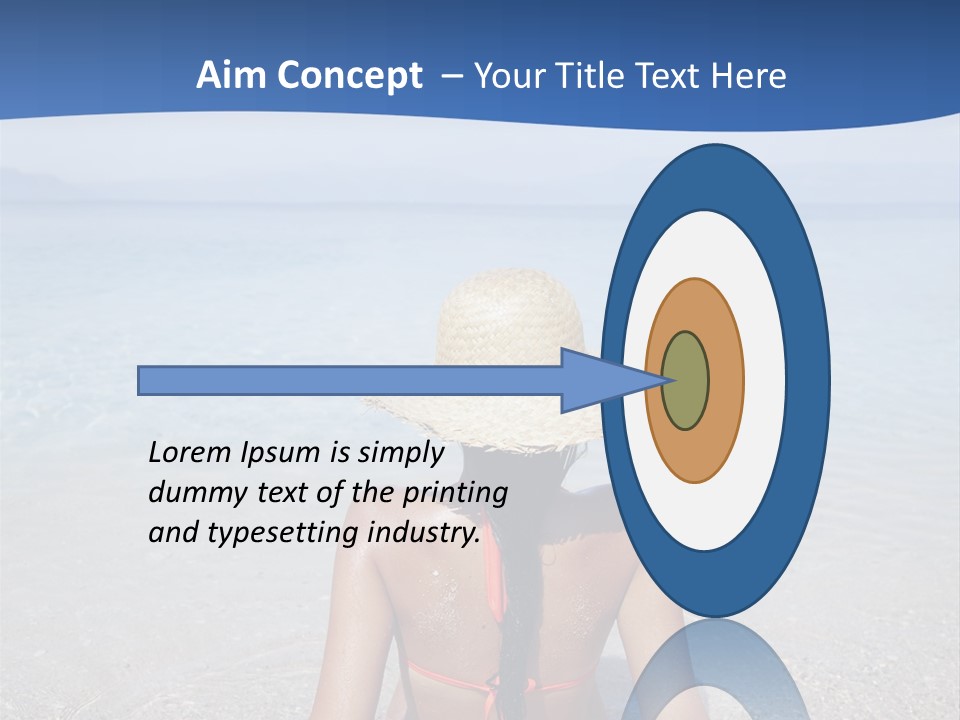 Aim Concept – Your Title Text Here

Lorem Ipsum is simply dummy text of the printing and typesetting industry.